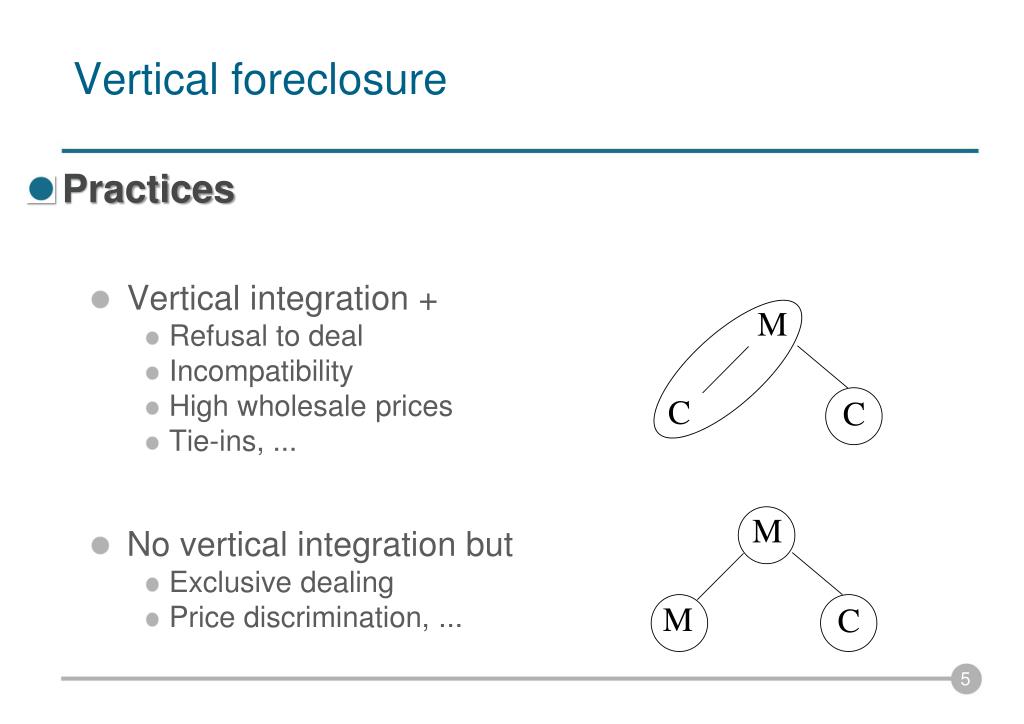 Vertical foreclosure

Practices

Vertical integration +
Refusal to deal
Incompatibility
High wholesale prices
Tie-ins, ...

M
C
C

No vertical integration but
Exclusive dealing
Price discrimination, ...

M
M
C

5